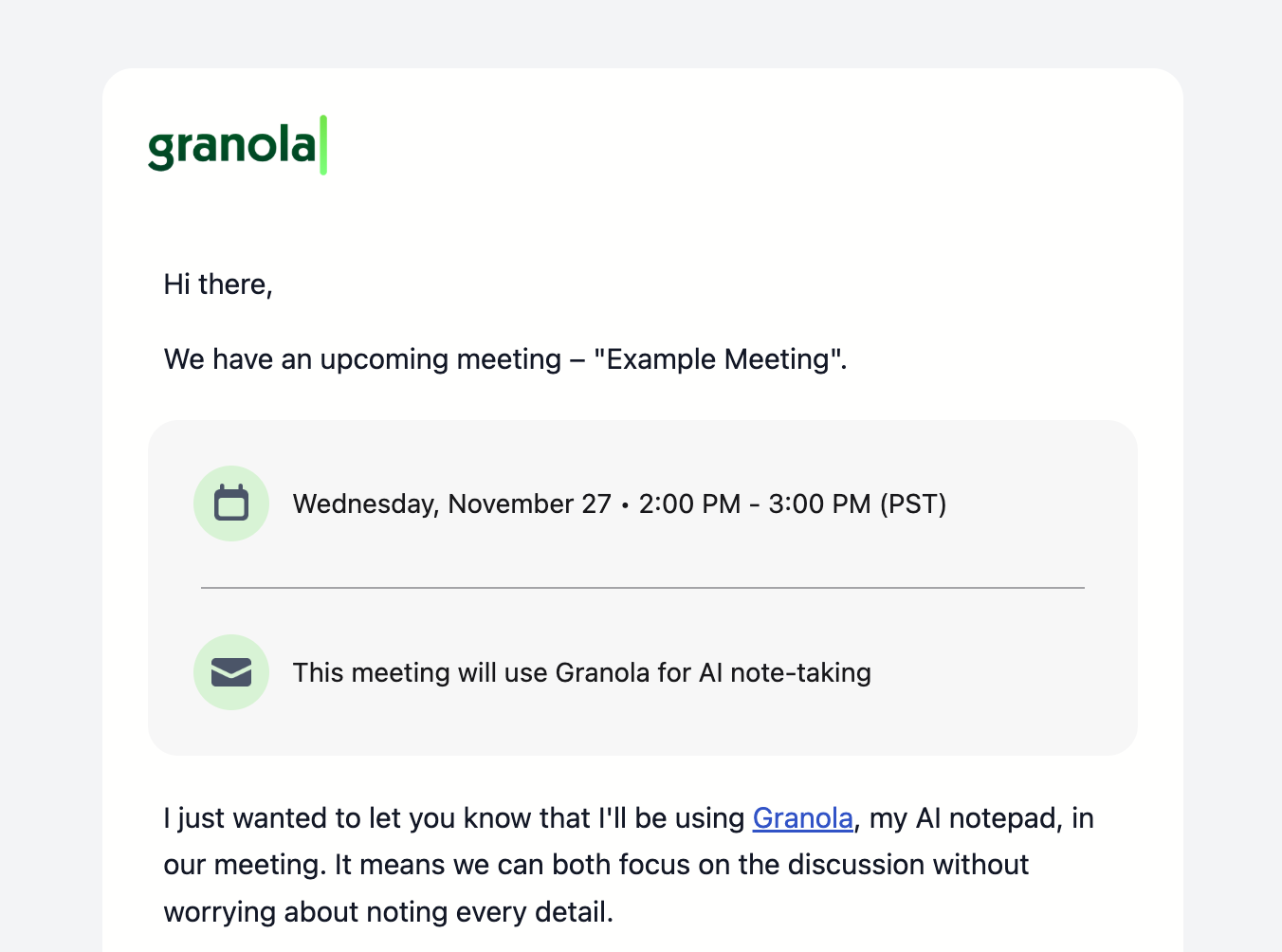 granola

Hi there,

We have an upcoming meeting – "Example Meeting".

Wednesday, November 27 • 2:00 PM - 3:00 PM (PST)

This meeting will use Granola for AI note-taking

I just wanted to let you know that I'll be using Granola, my AI notepad, in our meeting. It means we can both focus on the discussion without worrying about noting every detail.